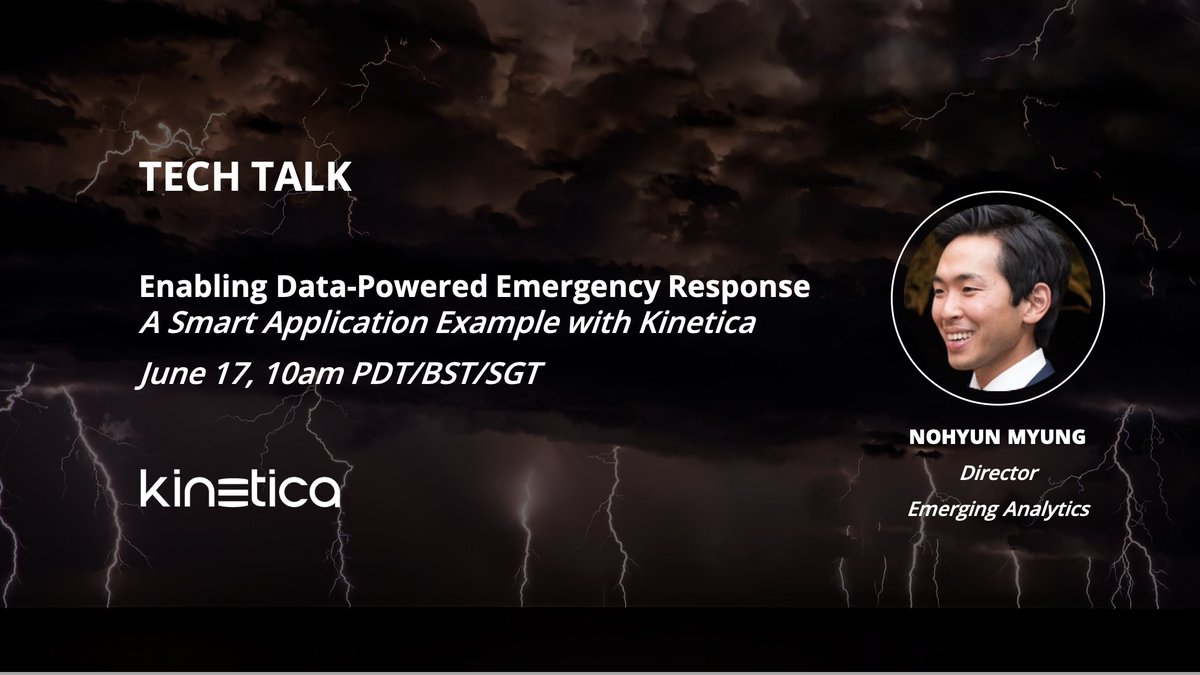 TECH TALK

Enabling Data-Powered Emergency Response
A Smart Application Example with Kinetica

June 17, 10am PDT/BST/SGT

kinetica

NOHYUN MYUNG
Director
Emerging Analytics